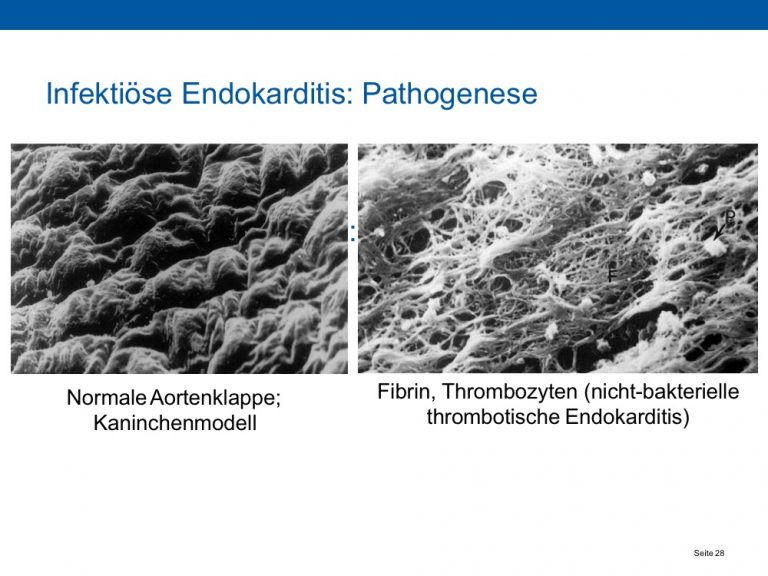 Infektiöse Endokarditis: Pathogenese

:

P

F

Normale Aortenklappe; Kaninchenmodell

Fibrin, Thrombozyten (nicht-bakterielle thrombotische Endokarditis)

Seite 28